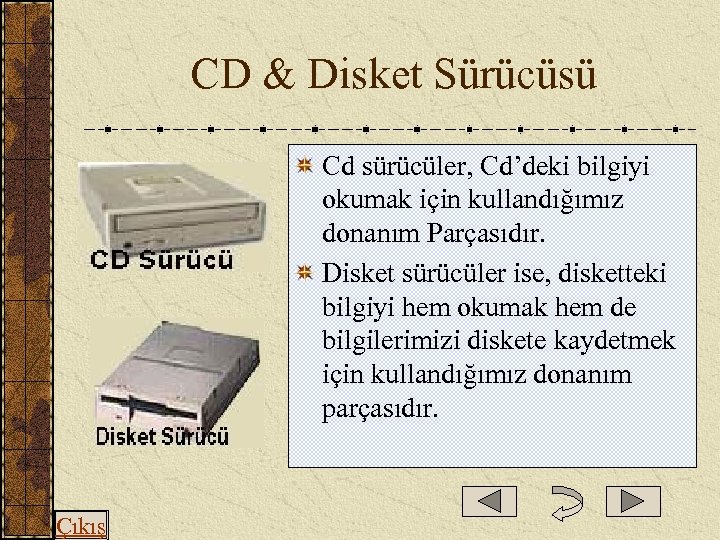 CD & Disket Sürücüsü

CD Sürücü

Disket Sürücü

Cd sürücüler, Cd'deki bilgiyi okumak için kullandığımız donanım Parçasıdır.

Disket sürücüler ise, disketteki bilgiyi hem okumak hem de bilgilerimizi diskete kaydetmek için kullandığımız donanım parçasıdır.

Çıkış